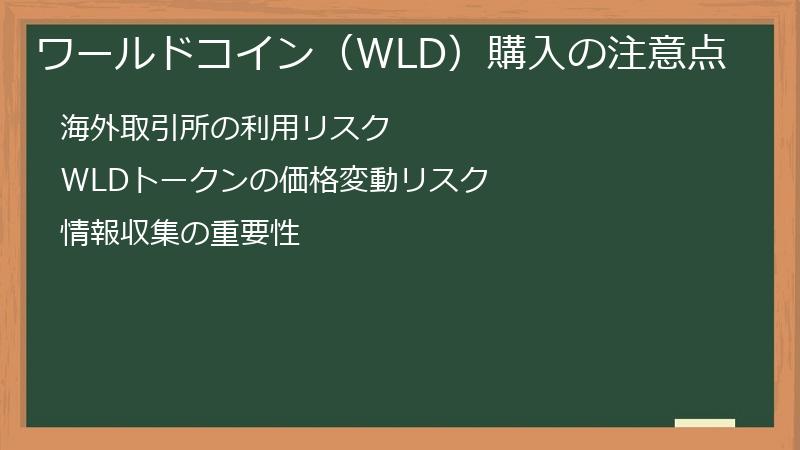 ワールドコイン（WLD）購入の注意点

海外取引所の利用リスク

WLDトークンの価格変動リスク

情報収集の重要性